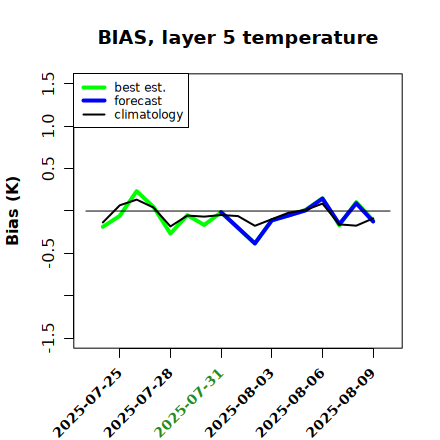 BIAS, layer 5 temperature

best est.
forecast
climatology

Bias (K)

1.5
1.0
0.5
-0.5
-1.5

2025-07-25
2025-07-28
2025-07-31
2025-08-03
2025-08-06
2025-08-09